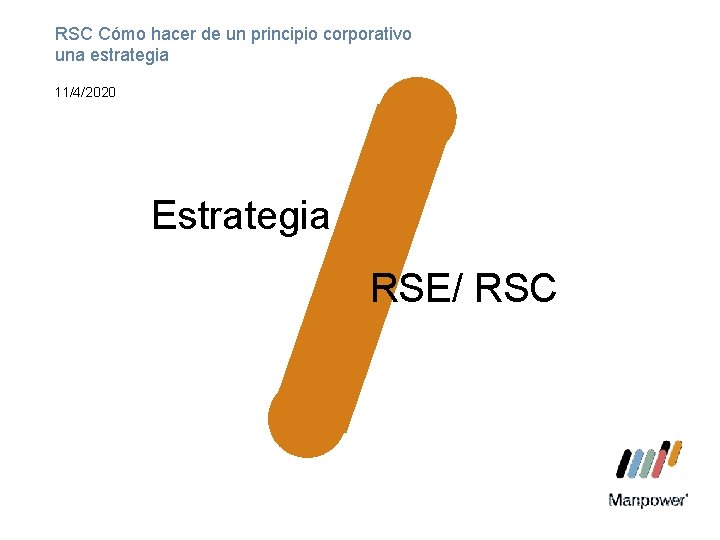 RSC Cómo hacer de un principio corporativo una estrategia

11/4/2020

Estrategia

RSE/ RSC

Manpower